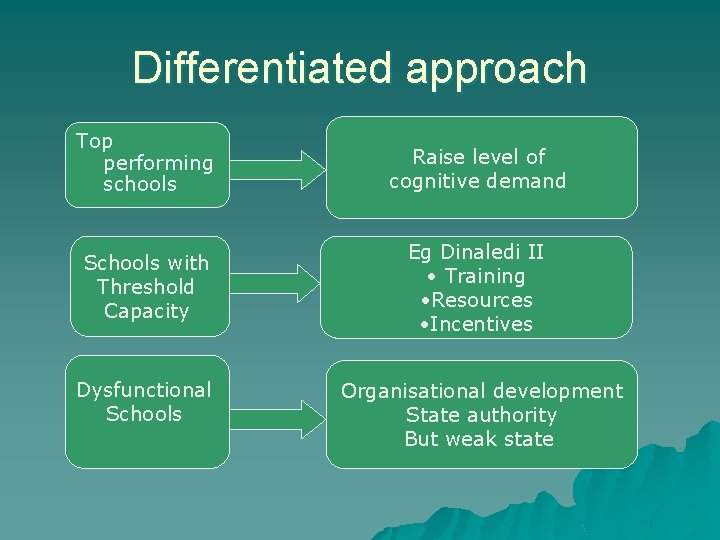 Differentiated approach

Top performing schools

Raise level of cognitive demand

Schools with Threshold Capacity

Eg Dinaledi II
• Training
•Resources
•Incentives

Dysfunctional Schools

Organisational development
State authority
But weak state